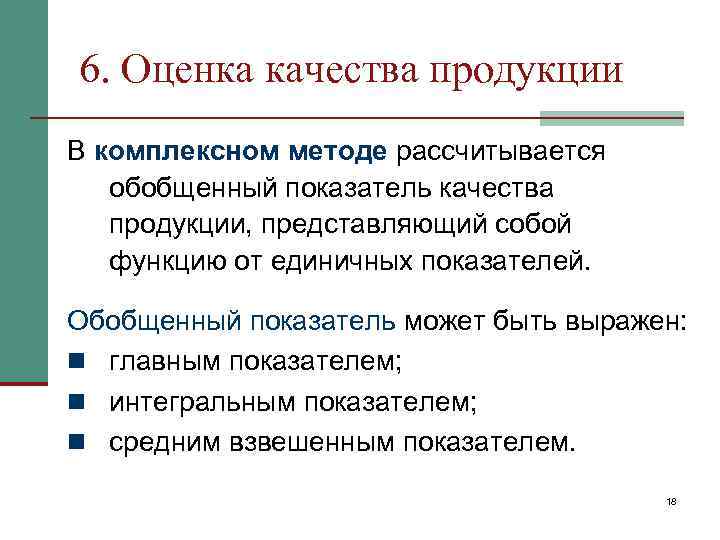 6. Оценка качества продукции

В комплексном методе рассчитывается обобщенный показатель качества продукции, представляющий собой функцию от единичных показателей.

Обобщенный показатель может быть выражен:
- главным показателем;
- интегральным показателем;
- средним взвешенным показателем.

18